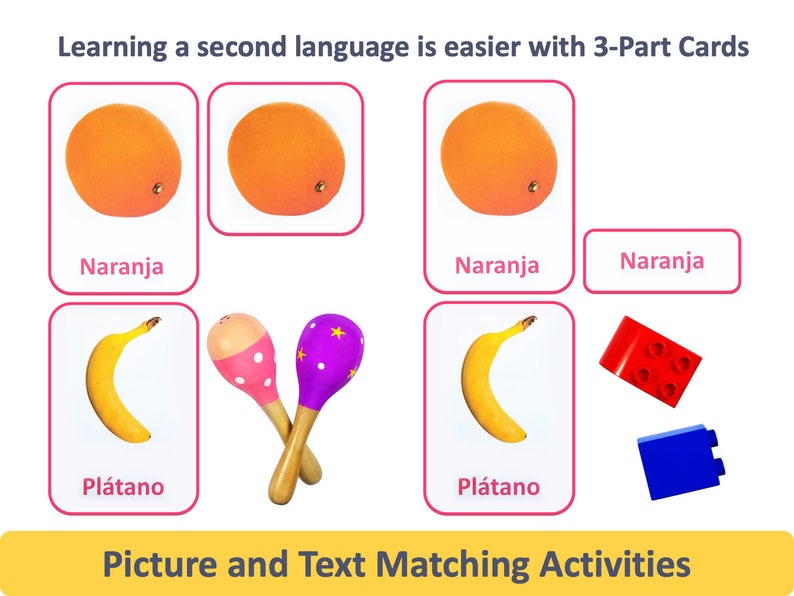 Learning a second language is easier with 3-Part Cards

Naranja

Naranja

Naranja

Plátano

Plátano

Picture and Text Matching Activities